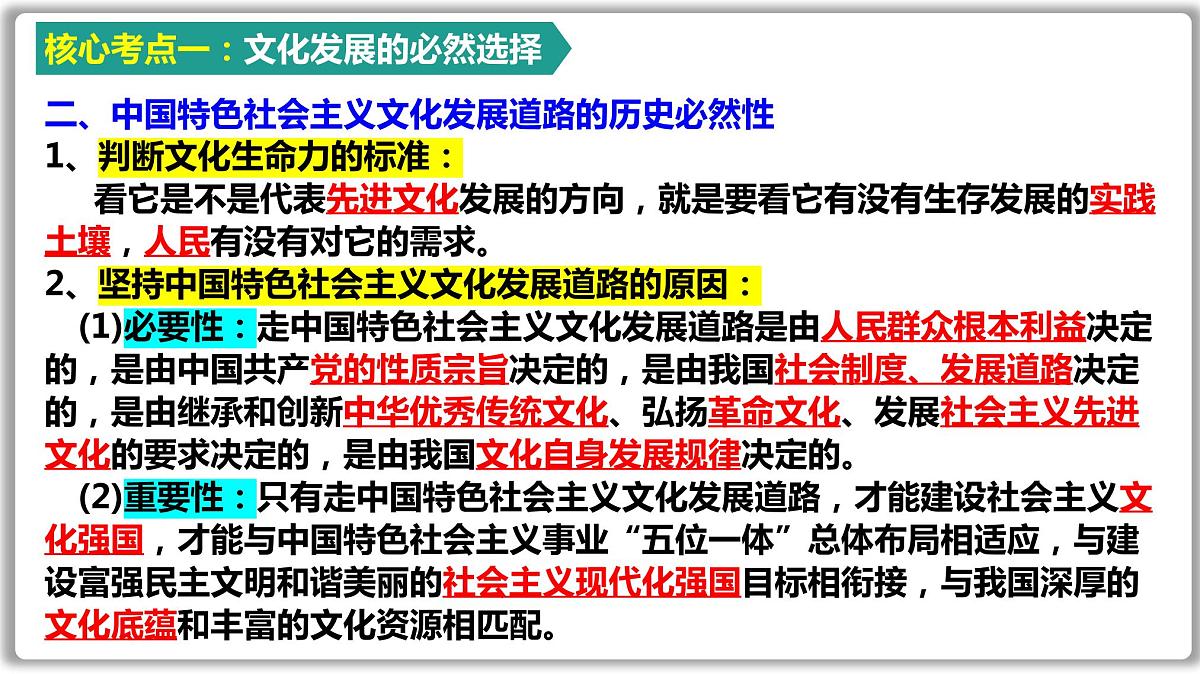 核心考点一：文化发展的必然选择

二、中国特色社会主义文化发展道路的历史必然性

1、判断文化生命力的标准：

看它是不是代表先进文化发展的方向，就是要看它有没有生存发展的实践土壤，人民有没有对它的需求。

2、坚持中国特色社会主义文化发展道路的原因：

(1)必要性：走中国特色社会主义文化发展道路是由人民群众根本利益决定的，是由中国共产党的性质宗旨决定的，是由我国社会制度、发展道路决定的，是由继承和创新中华优秀传统文化、弘扬革命文化、发展社会主义先进文化的要求决定的，是由我国文化自身发展规律决定的。

(2)重要性：只有走中国特色社会主义文化发展道路，才能建设社会主义文化强国，才能与中国特色社会主义事业“五位一体”总体布局相适应，与建设富强民主文明和谐美丽的社会主义现代化强国目标相衔接，与我国深厚的文化底蕴和丰富的文化资源相匹配。